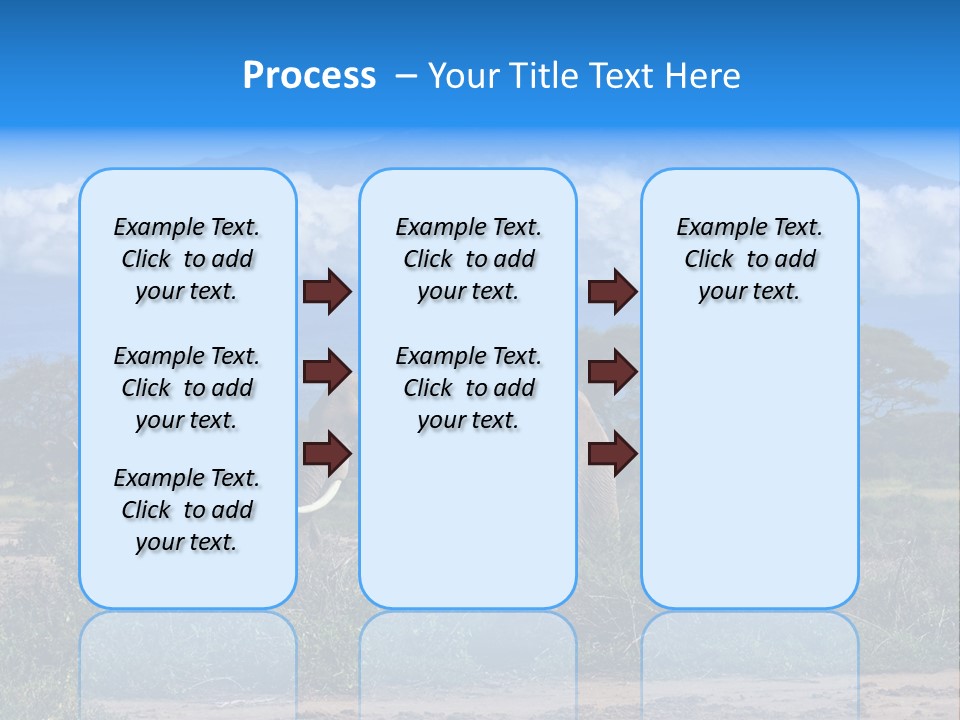 Process – Your Title Text Here

Example Text. Click to add your text.

Example Text. Click to add your text.

Example Text. Click to add your text.

Example Text. Click to add your text.

Example Text. Click to add your text.

Example Text. Click to add your text.